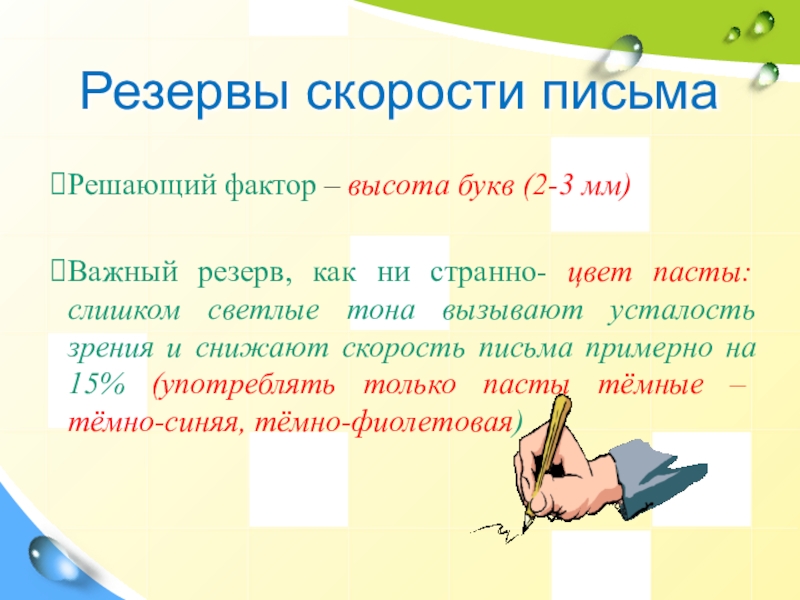 Резервы скорости письма

Решающий фактор – высота букв (2-3 мм)

Важный резерв, как ни странно- цвет пасты: слишком светлые тона вызывают усталость зрения и снижают скорость письма примерно на 15% (употреблять только пасты тёмные – тёмно-синяя, тёмно-фиолетовая)